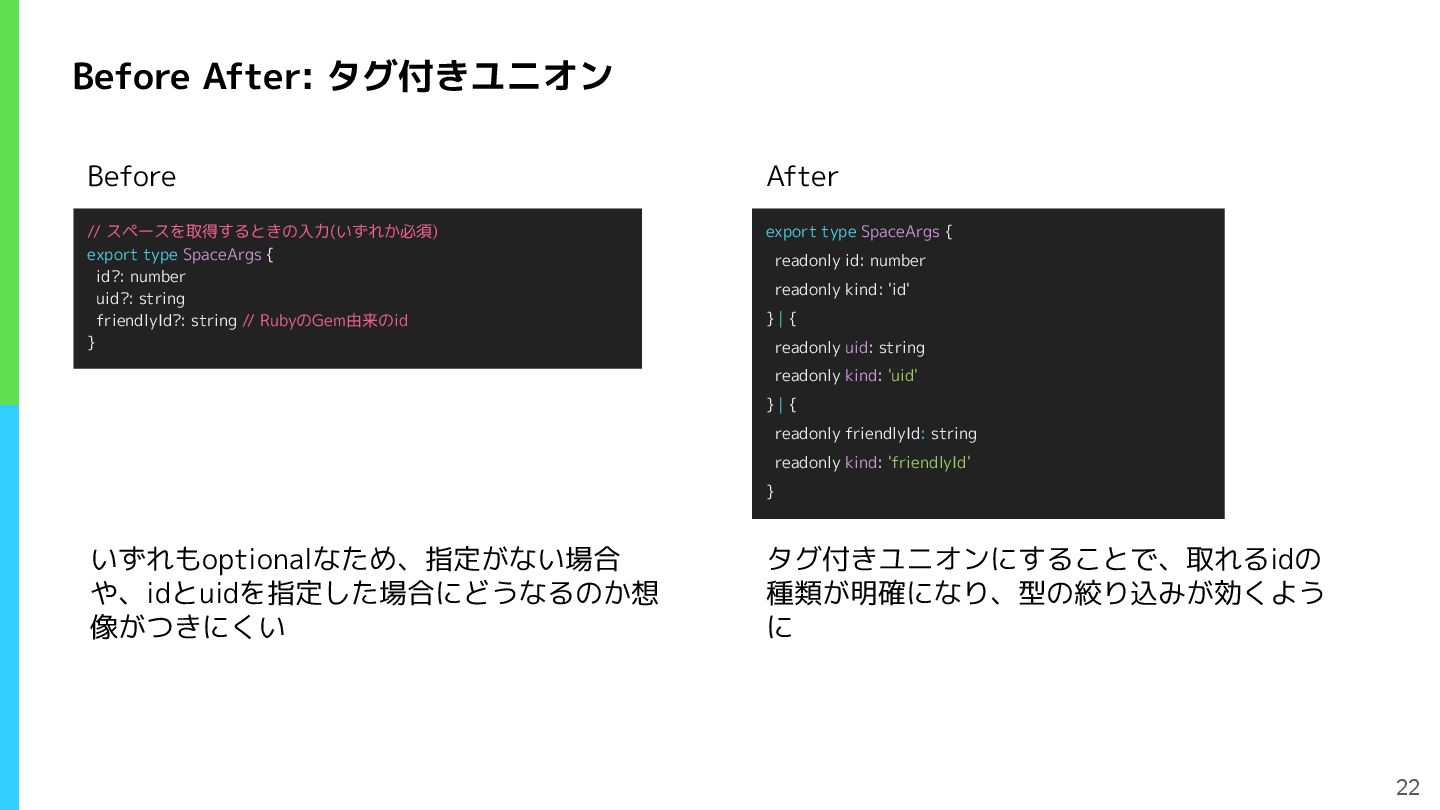 Before After: タグ付きユニオン

Before

// スペースを取得するときの入力(いずれか必須)
export type SpaceArgs {
id?: number
uid?: string
friendlyId?: string // RubyのGem由来のid
}

いずれもoptionalなため、指定がない場合や、idとuidを指定した場合にどうなるのか想像がつきにくい

After

export type SpaceArgs {
readonly id: number
readonly kind: 'id'
} | {
readonly uid: string
readonly kind: 'uid'
} | {
readonly friendlyId: string
readonly kind: 'friendlyId'
}

タグ付きユニオンにすることで、取れるidの種類が明確になり、型の絞り込みが効くように

22